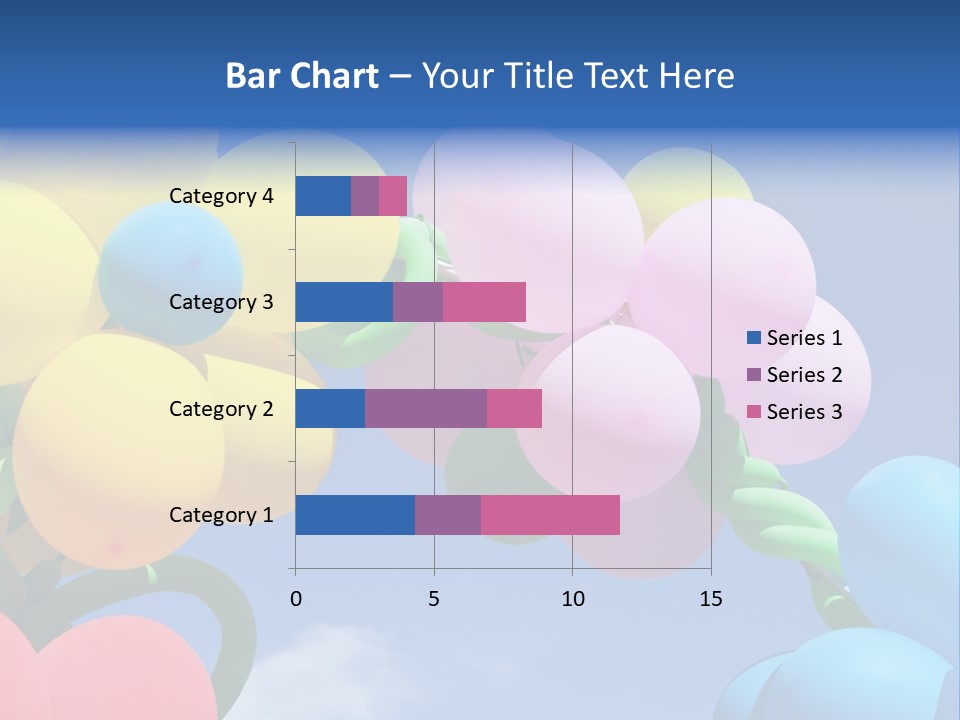 Bar Chart – Your Title Text Here

Category 4
Category 3
Category 2
Category 1

0
5
10
15

Series 1
Series 2
Series 3